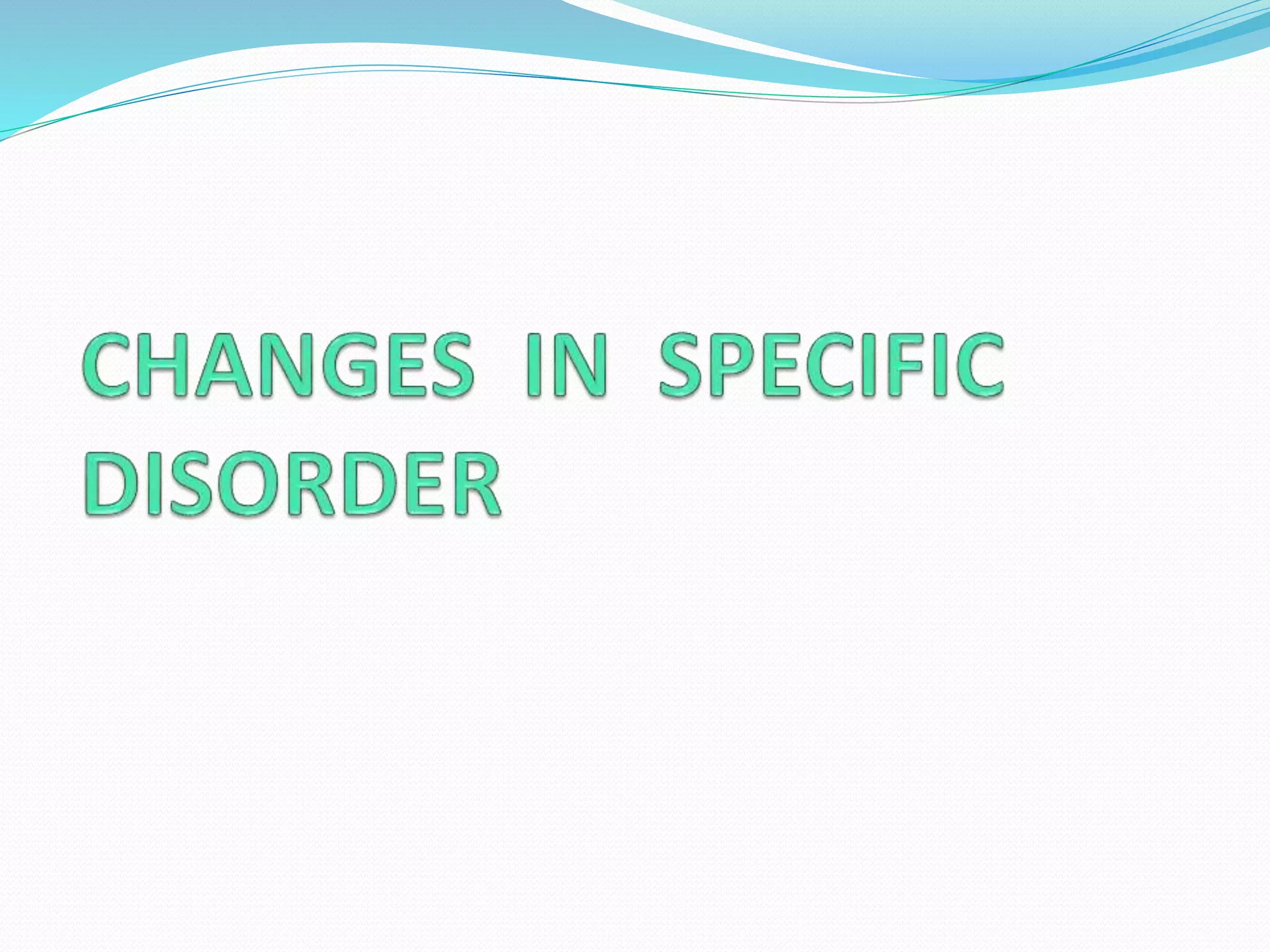 CHANGES IN SPECIFIC DISORDER